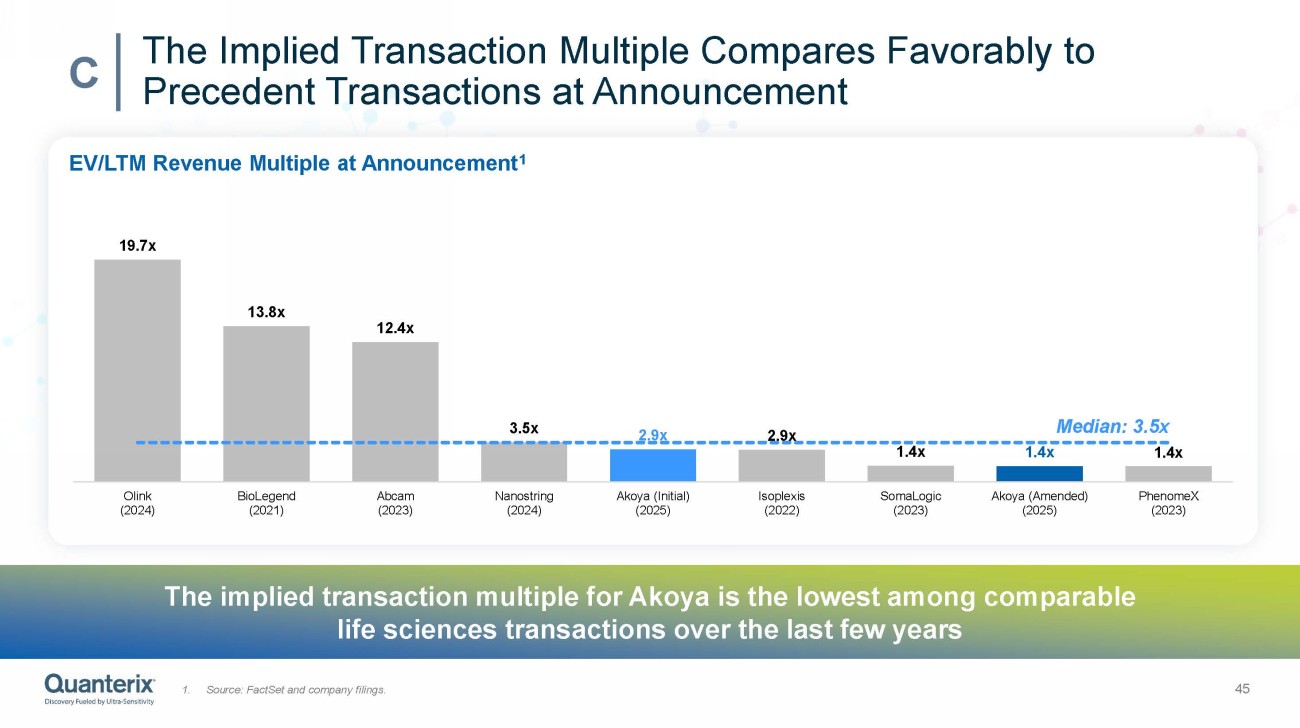 C The Implied Transaction Multiple Compares Favorably to Precedent Transactions at Announcement

EV/LTM Revenue Multiple at Announcement$^1$

19.7x
13.8x
12.4x
3.5x
2.9x
2.9x
1.4x
1.4x
1.4x

Median: 3.5x

Olink (2024)
BioLegend (2021)
Abcam (2023)
Nanostring (2024)
Akoya (Initial) (2025)
Isoplexis (2022)
SomaLogic (2023)
Akoya (Amended) (2025)
PhenomeX (2023)

The implied transaction multiple for Akoya is the lowest among comparable life sciences transactions over the last few years

Quanterix
Discovery Fueled by Ultra-Sensitivity

1. Source: FactSet and company filings.

45